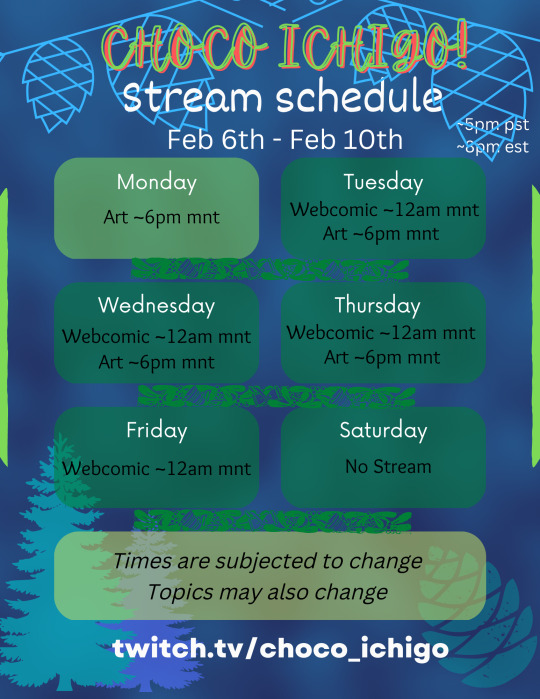 CHOCO ICHIGO!
Stream schedule
Feb 6th - Feb 10th

~5pm pst
~8pm est

Monday
Art ~6pm mnt

Tuesday
Webcomic ~12am mnt
Art ~6pm mnt

Wednesday
Webcomic ~12am mnt
Art ~6pm mnt

Thursday
Webcomic ~12am mnt
Art ~6pm mnt

Friday
Webcomic ~12am mnt

Saturday
No Stream

Times are subjected to change
Topics may also change

twitch.tv/choco_ichigo